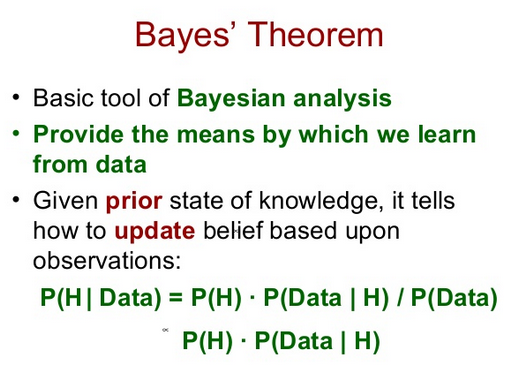 Bayes' Theorem

• Basic tool of Bayesian analysis

• Provide the means by which we learn from data

• Given prior state of knowledge, it tells how to update belief based upon observations:

$P(H \mid Data) = P(H) \cdot P(Data \mid H) / P(Data)$

$\propto P(H) \cdot P(Data \mid H)$